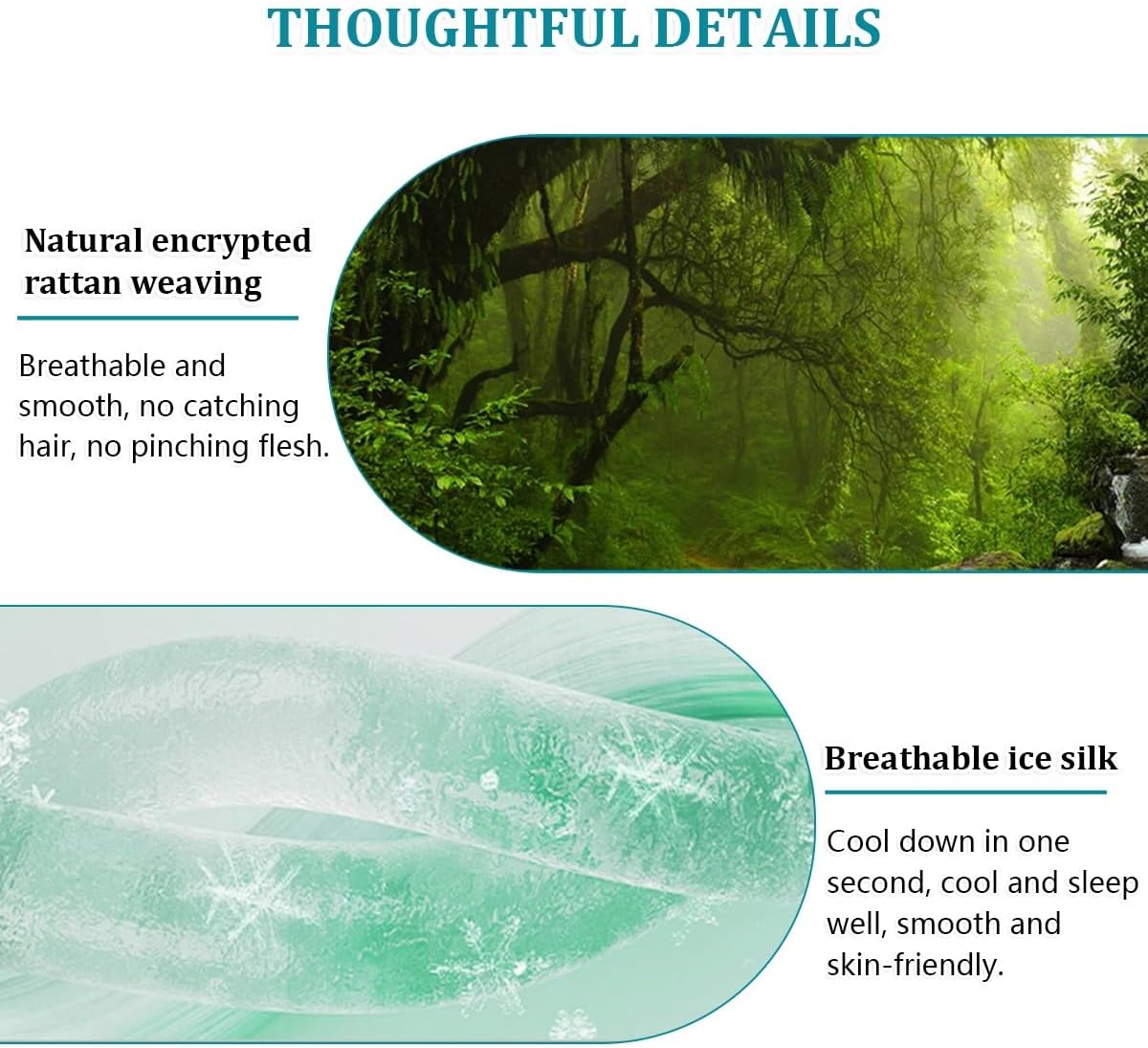 THOUGHTFUL DETAILS

Natural encrypted rattan weaving

Breathable and smooth, no catching hair, no pinching flesh.

Breathable ice silk

Cool down in one second, cool and sleep well, smooth and skin-friendly.